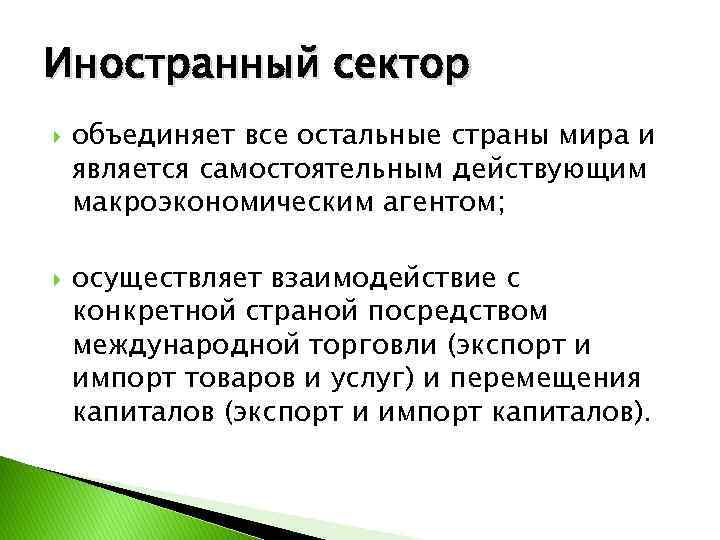 Иностранный сектор

объединяет все остальные страны мира и является самостоятельным действующим макроэкономическим агентом;

осуществляет взаимодействие с конкретной страной посредством международной торговли (экспорт и импорт товаров и услуг) и перемещения капиталов (экспорт и импорт капиталов).